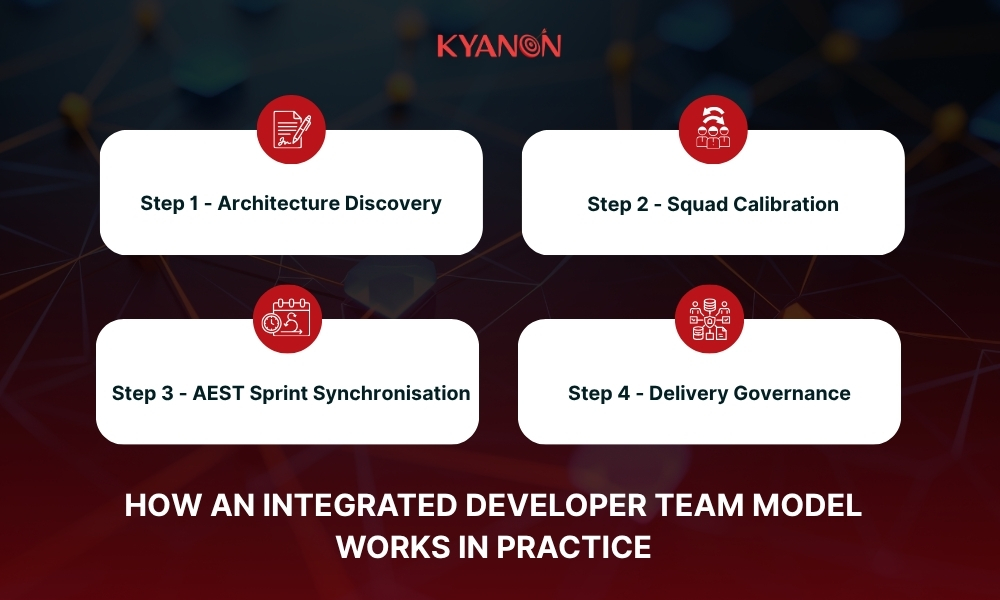 KYANON

Step 1 - Architecture Discovery

Step 2 - Squad Calibration

Step 3 - AEST Sprint Synchronisation

Step 4 - Delivery Governance

HOW AN INTEGRATED DEVELOPER TEAM MODEL WORKS IN PRACTICE